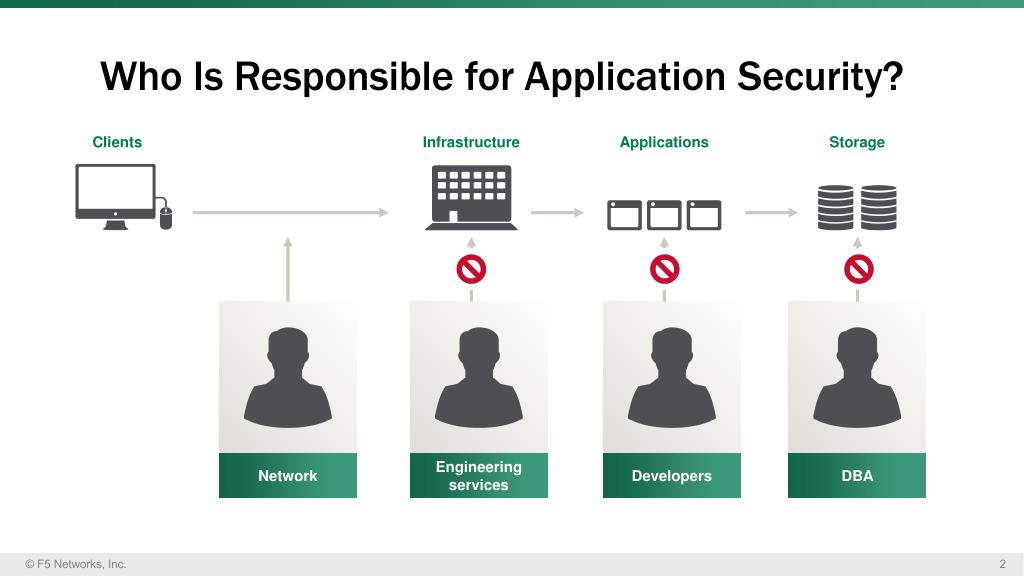 Who Is Responsible for Application Security?

Clients

Infrastructure

Applications

Storage

Network

Engineering services

Developers

DBA

© F5 Networks, Inc.

2